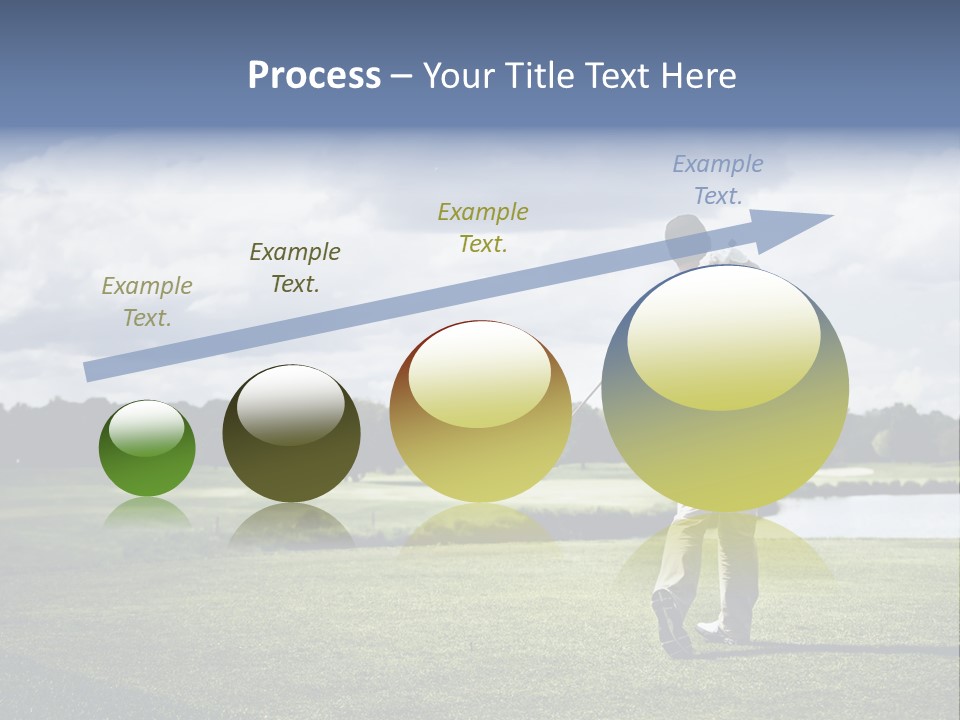 Process – Your Title Text Here

Example Text.

Example Text.

Example Text.

Example Text.